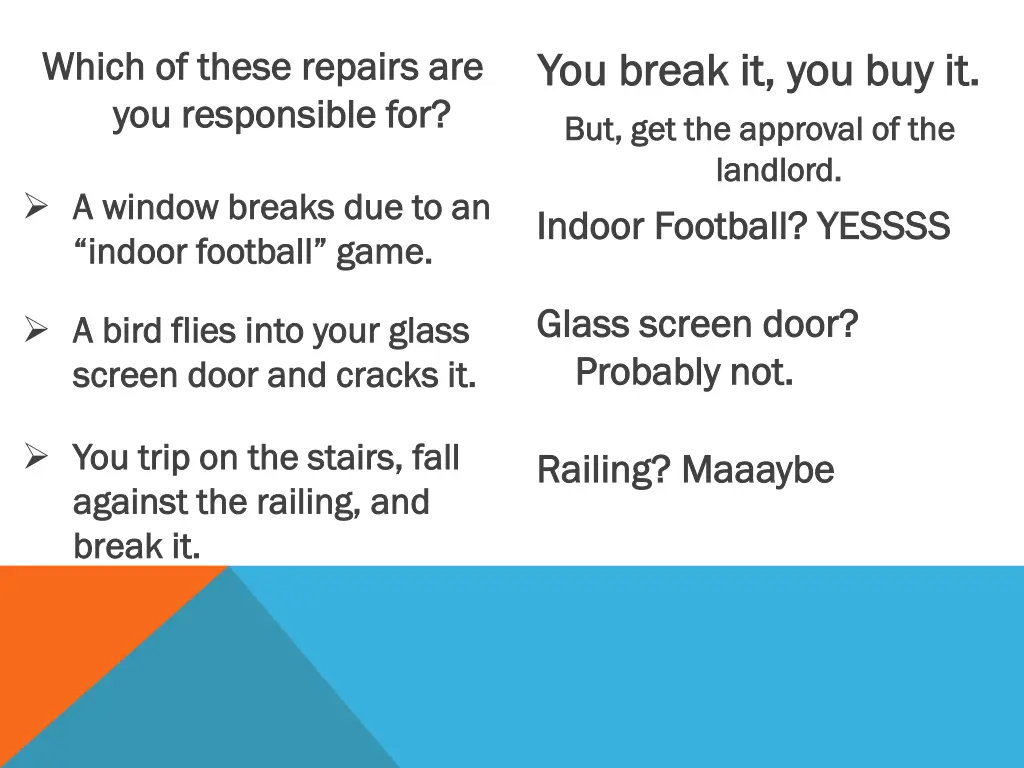 Which of these repairs are you responsible for?

➢ A window breaks due to an “indoor football” game.

➢ A bird flies into your glass screen door and cracks it.

➢ You trip on the stairs, fall against the railing, and break it.

You break it, you buy it.

But, get the approval of the landlord.

Indoor Football? YESSSS

Glass screen door? Probably not.

Railing? Maaaybe